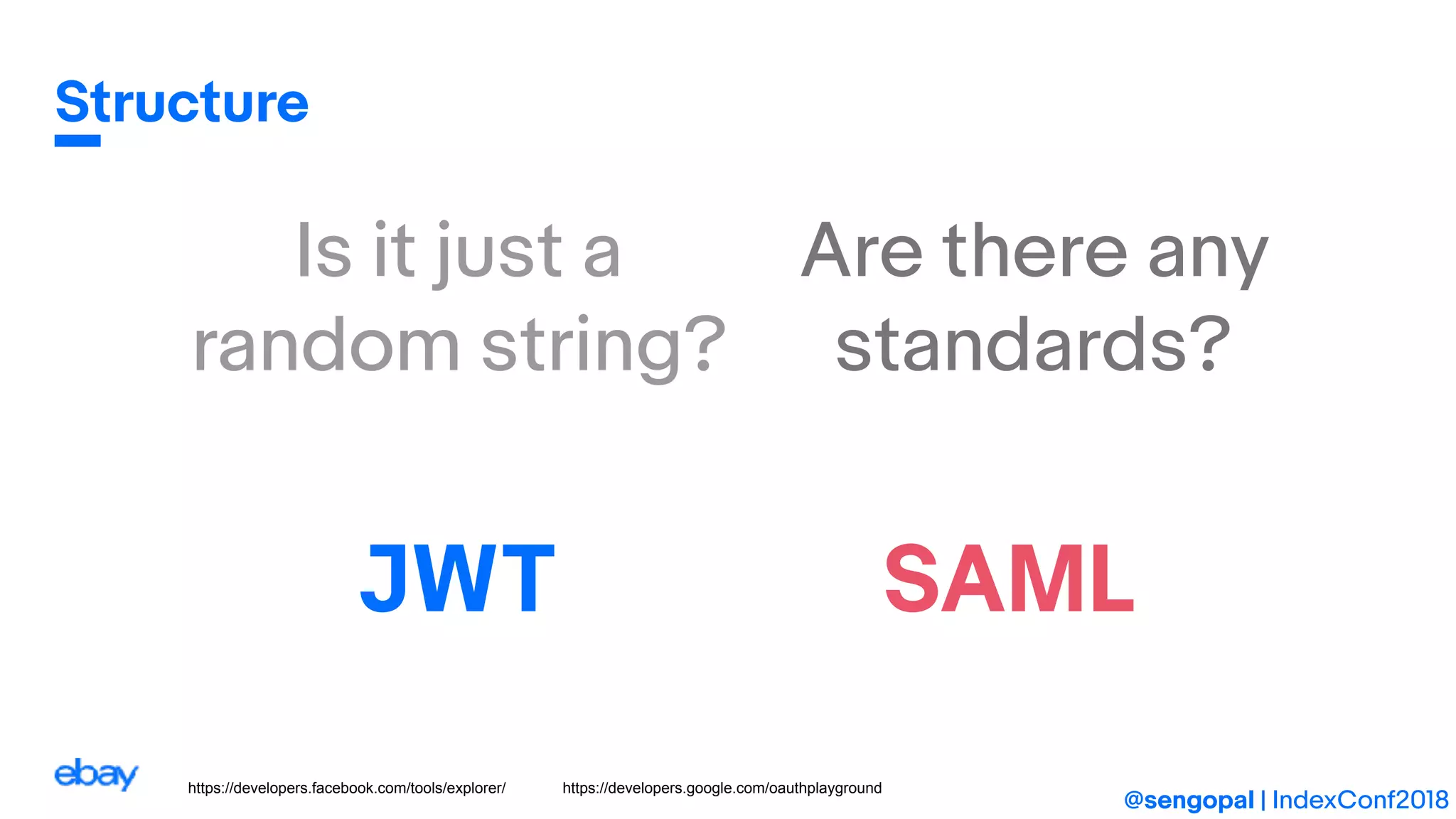 Structure

Is it just a random string?

Are there any standards?

JWT

SAML

ebay

https://developers.facebook.com/tools/explorer/

https://developers.google.com/oauthplayground

@sengopal | IndexConf2018